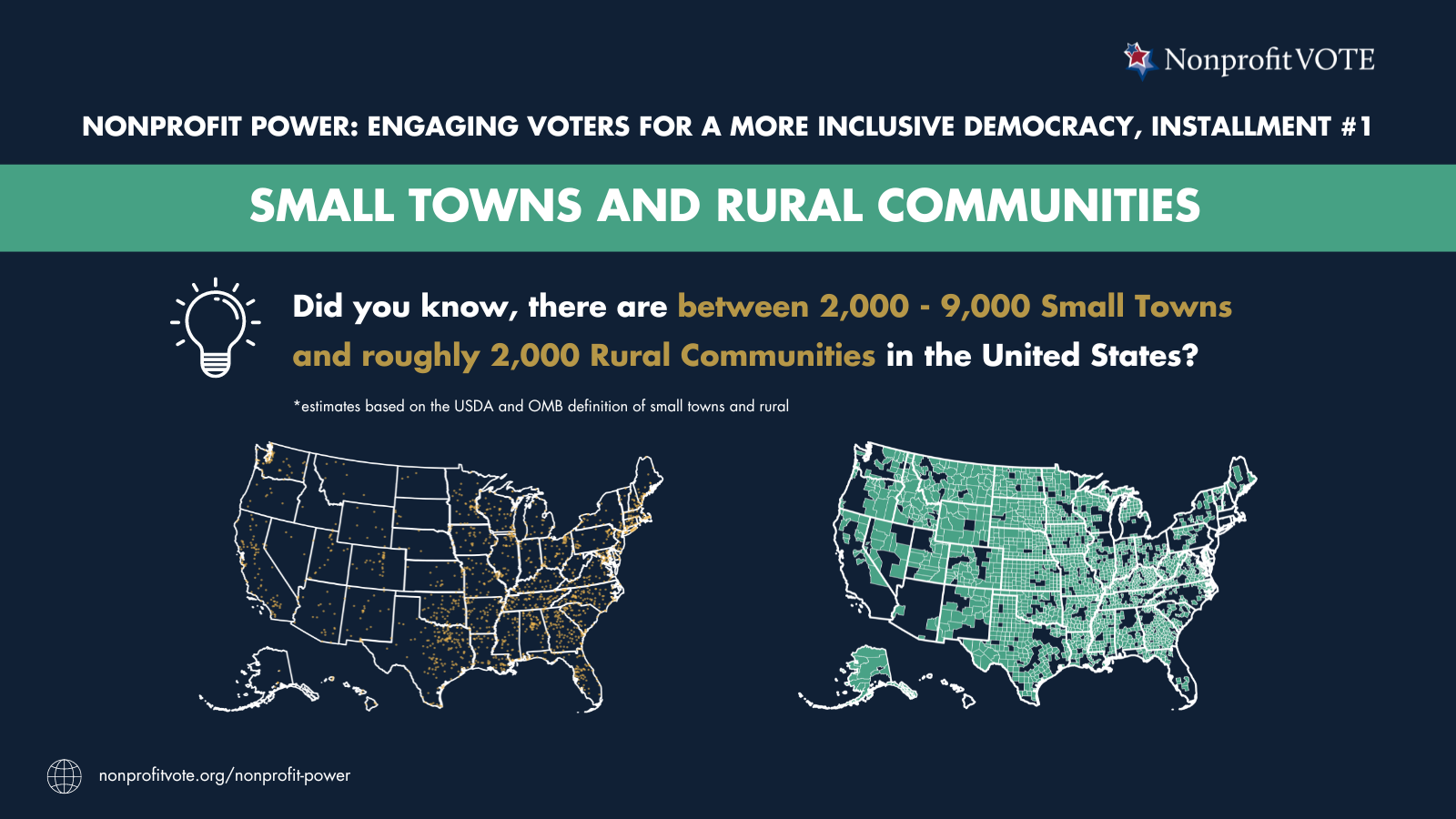 Nonprofit VOTE

NONPROFIT POWER: ENGAGING VOTERS FOR A MORE INCLUSIVE DEMOCRACY, INSTALLMENT #1

SMALL TOWNS AND RURAL COMMUNITIES

Did you know, there are between 2,000 - 9,000 Small Towns and roughly 2,000 Rural Communities in the United States?

*estimates based on the USDA and OMB definition of small towns and rural

nonprofitvote.org/nonprofit-power